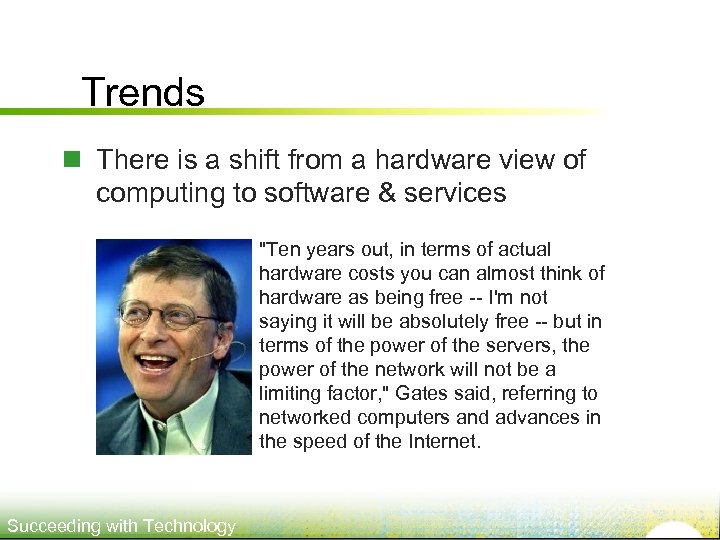 Trends

There is a shift from a hardware view of computing to software & services

"Ten years out, in terms of actual hardware costs you can almost think of hardware as being free -- I'm not saying it will be absolutely free -- but in terms of the power of the servers, the power of the network will not be a limiting factor," Gates said, referring to networked computers and advances in the speed of the Internet.

Succeeding with Technology